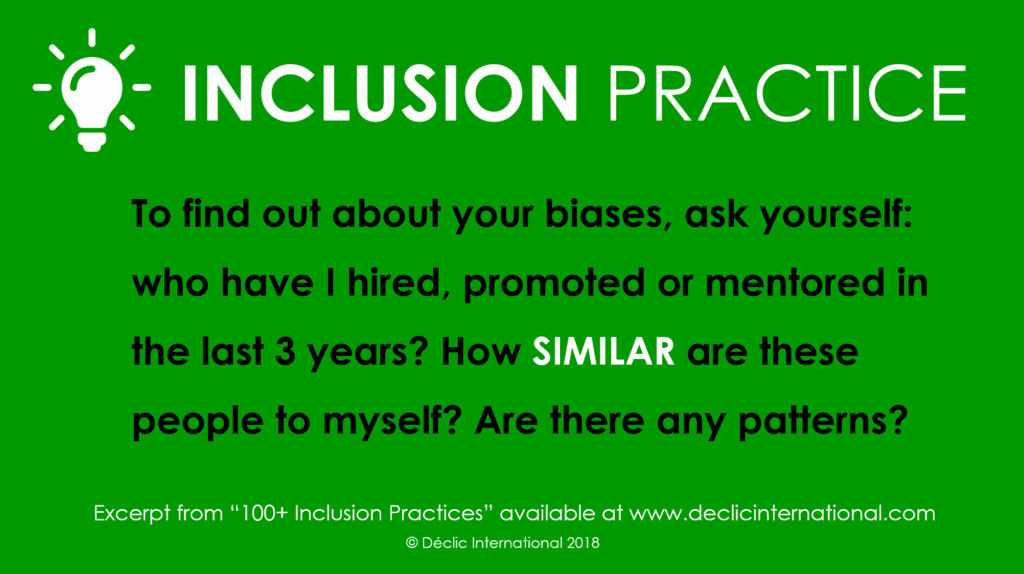 INCLUSION PRACTICE

To find out about your biases, ask yourself: who have I hired, promoted or mentored in the last 3 years? How SIMILAR are these people to myself? Are there any patterns?

Excerpt from “100+ Inclusion Practices” available at www.declicinternational.com

© Déclic International 2018